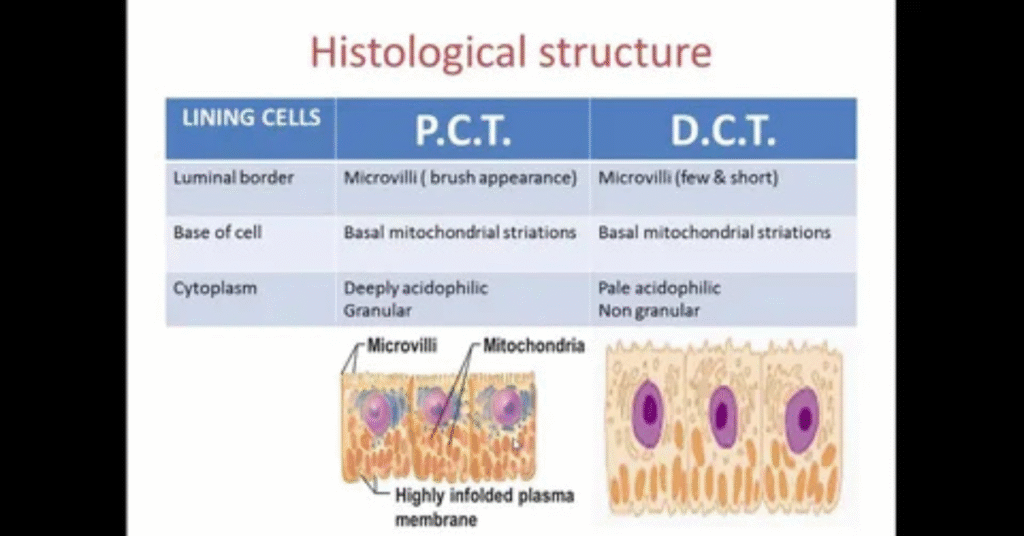 Histological structure

| LINING CELLS | P.C.T. | D.C.T. |
|---|---|---|
| Luminal border | Microvilli ( brush appearance) | Microvilli (few & short) |
| Base of cell | Basal mitochondrial striations | Basal mitochondrial striations |
| Cytoplasm | Deeply acidophilic Granular | Pale acidophilic Non granular |

Microvilli

Mitochondria

Highly infolded plasma membrane